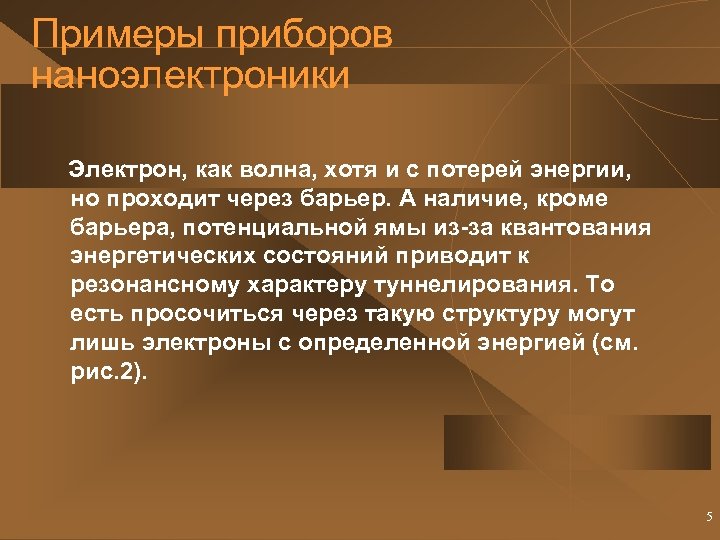 Примеры приборов наноэлектроники

Электрон, как волна, хотя и с потерей энергии, но проходит через барьер. А наличие, кроме барьера, потенциальной ямы из-за квантования энергетических состояний приводит к резонансному характеру туннелирования. То есть просочиться через такую структуру могут лишь электроны с определенной энергией (см. рис.2).

5